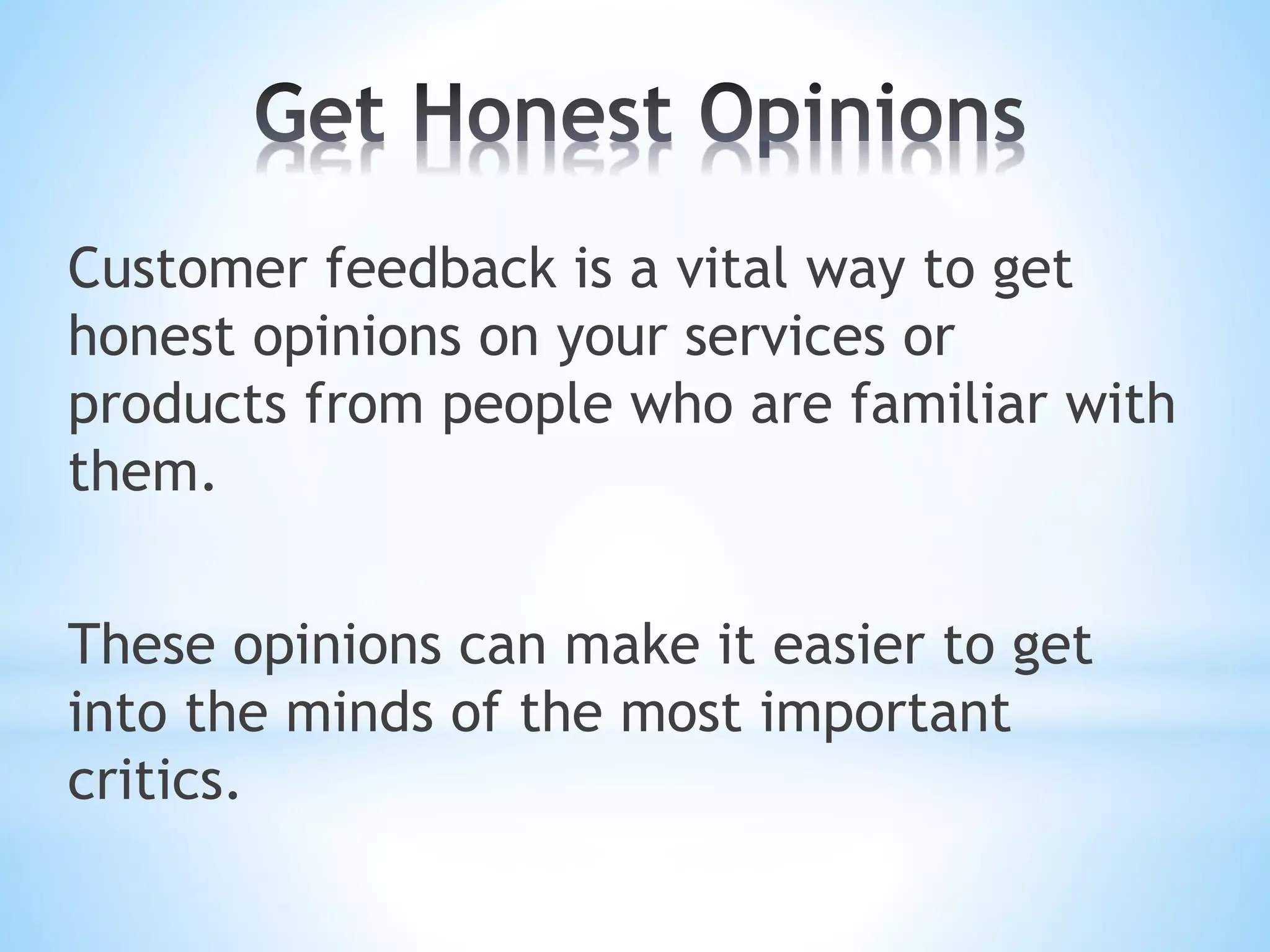 Get Honest Opinions

Customer feedback is a vital way to get honest opinions on your services or products from people who are familiar with them.

These opinions can make it easier to get into the minds of the most important critics.